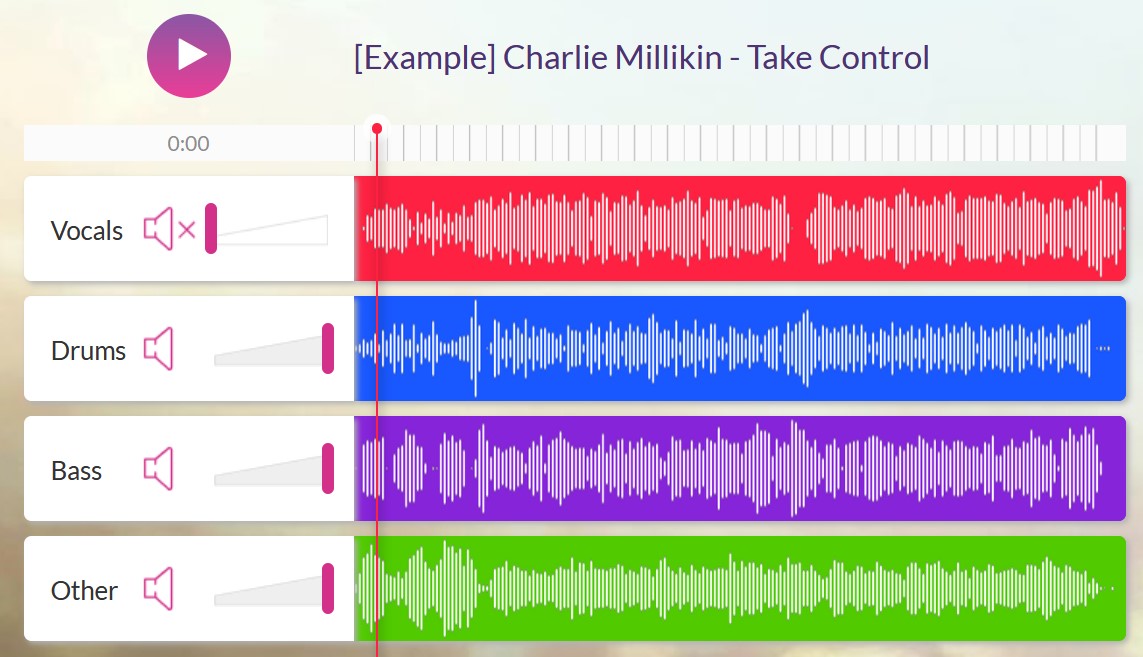 [Example] Charlie Millikin - Take Control

0:00

Vocals

Drums

Bass

Other